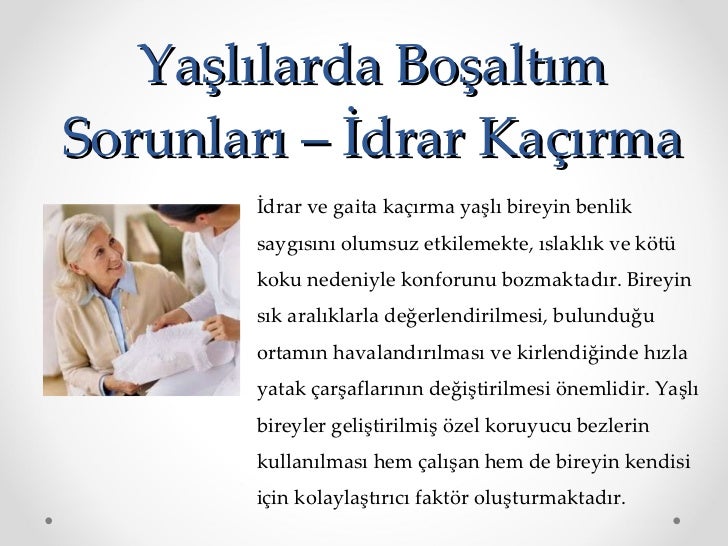 Yaşlılarda Boşaltım Sorunları – İdrar Kaçırma

İdrar ve gaita kaçırma yaşlı bireyin benlik saygısını olumsuz etkilemekte, ıslaklık ve kötü koku nedeniyle konforunu bozmaktadır. Bireyin sık aralıklarla değerlendirilmesi, bulunduğu ortamın havalandırılması ve kirlendiğinde hızla yatak çarşaflarının değiştirilmesi önemlidir. Yaşlı bireyler geliştirilmiş özel koruyucu bezlerin kullanılması hem çalışan hem de bireyin kendisi için kolaylaştırıcı faktör oluşturmaktadır.